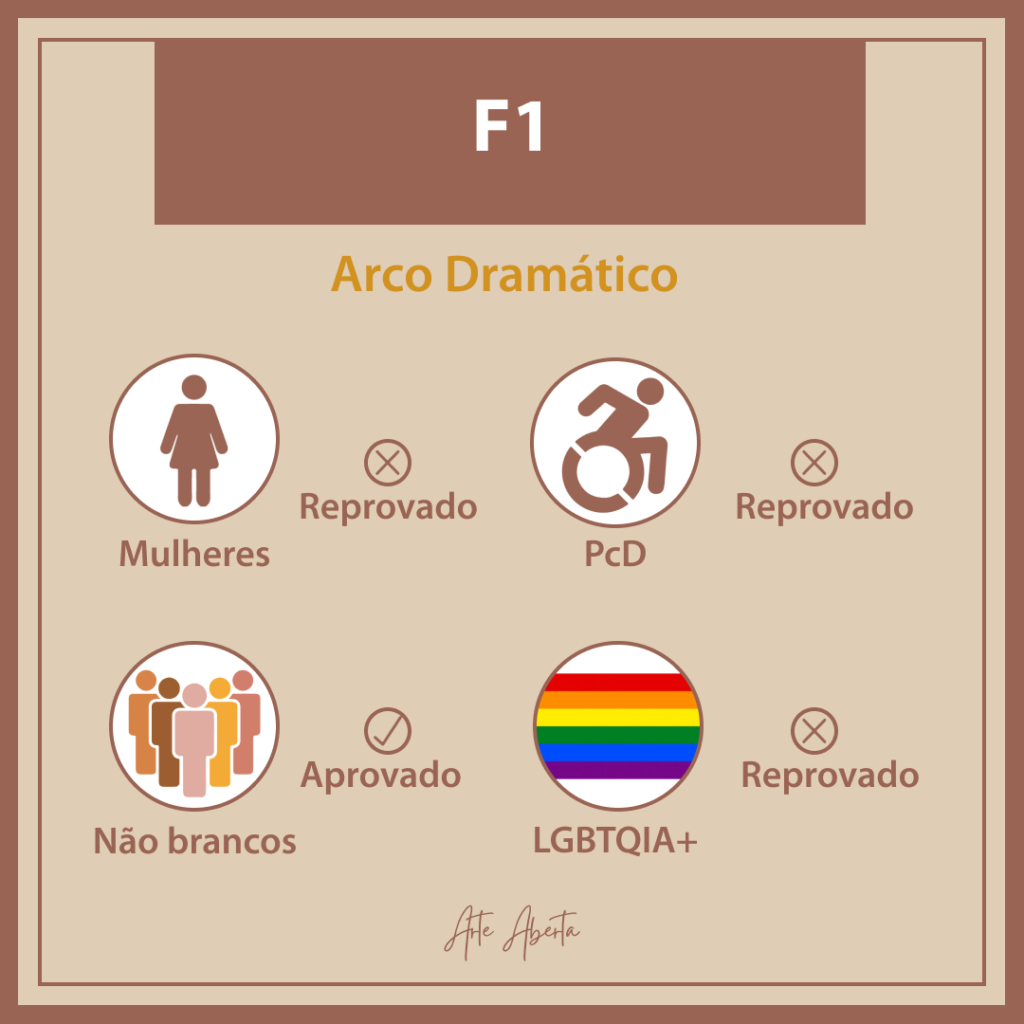 F1

Arco Dramático

Mulheres

Reprovado

PcD

Reprovado

Não brancos

Aprovado

LGBTQIA+

Reprovado

Arte Aberta